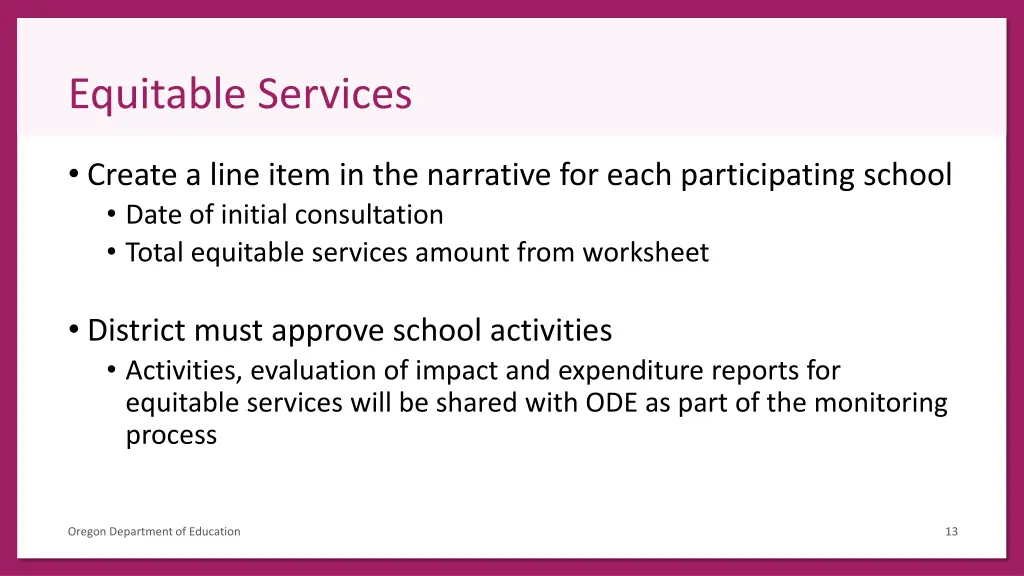 Equitable Services

• Create a line item in the narrative for each participating school
  • Date of initial consultation
  • Total equitable services amount from worksheet

• District must approve school activities
  • Activities, evaluation of impact and expenditure reports for equitable services will be shared with ODE as part of the monitoring process

Oregon Department of Education

13